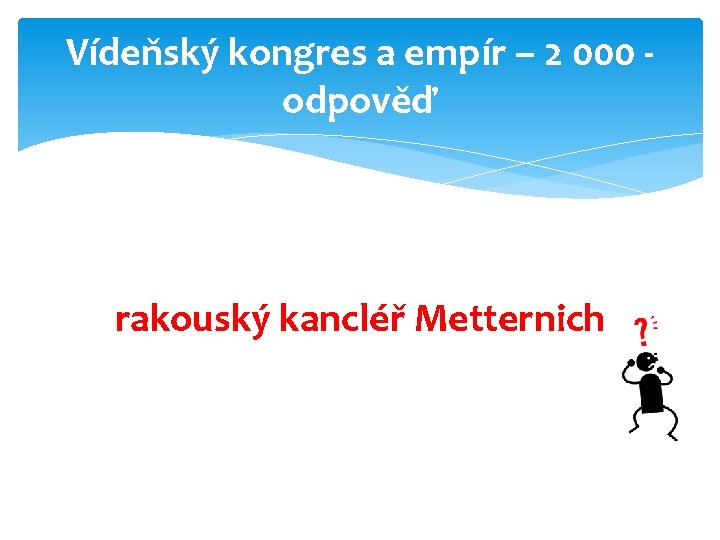 Vídeňský kongres a empír – 2 000 - odpověď

rakouský kancléř Metternich

?